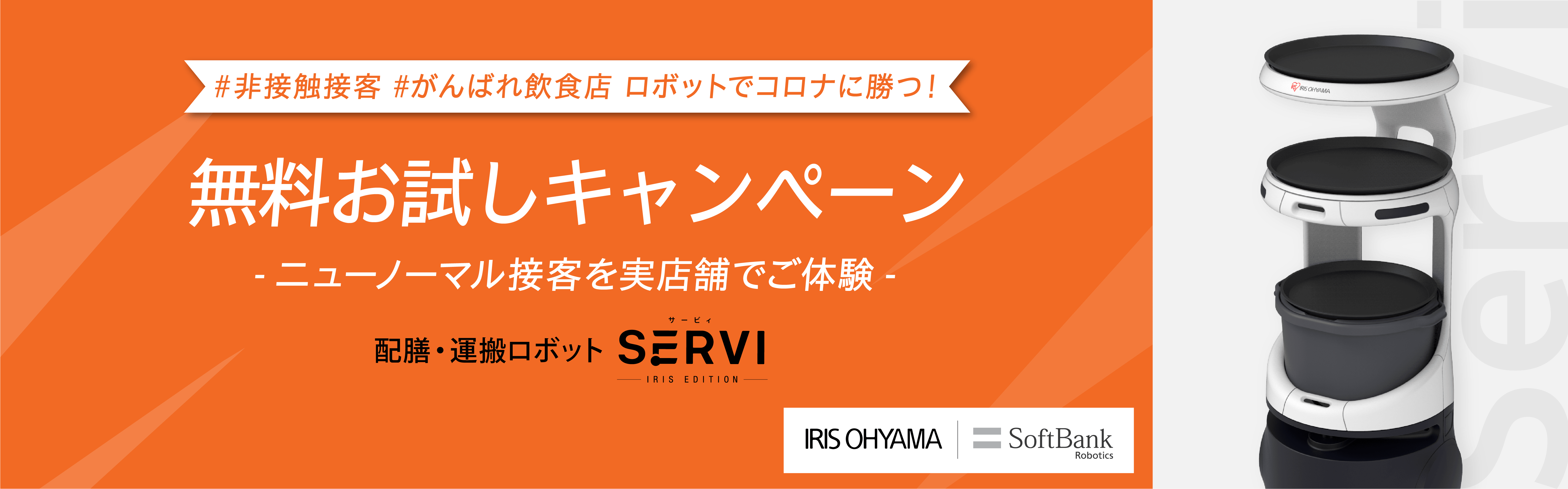 #非接触接客 #がんばれ飲食店 ロボットでコロナに勝つ!

無料お試しキャンペーン

- ニューノーマル接客を実店舗でご体験 -

配膳・運搬ロボット サービィ SERVI IRIS EDITION

IRIS OHYAMA SoftBank Robotics

IRIS OHYAMA

Servi